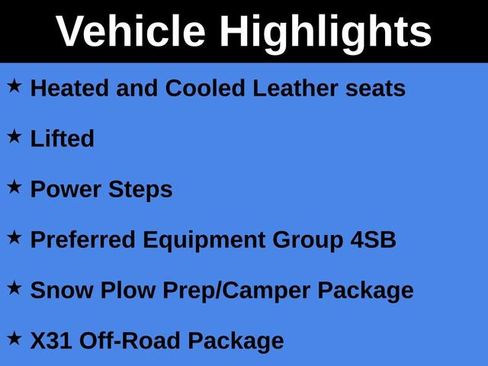 Vehicle Highlights

★ Heated and Cooled Leather seats

★ Lifted

★ Power Steps

★ Preferred Equipment Group 4SB

★ Snow Plow Prep/Camper Package

★ X31 Off-Road Package